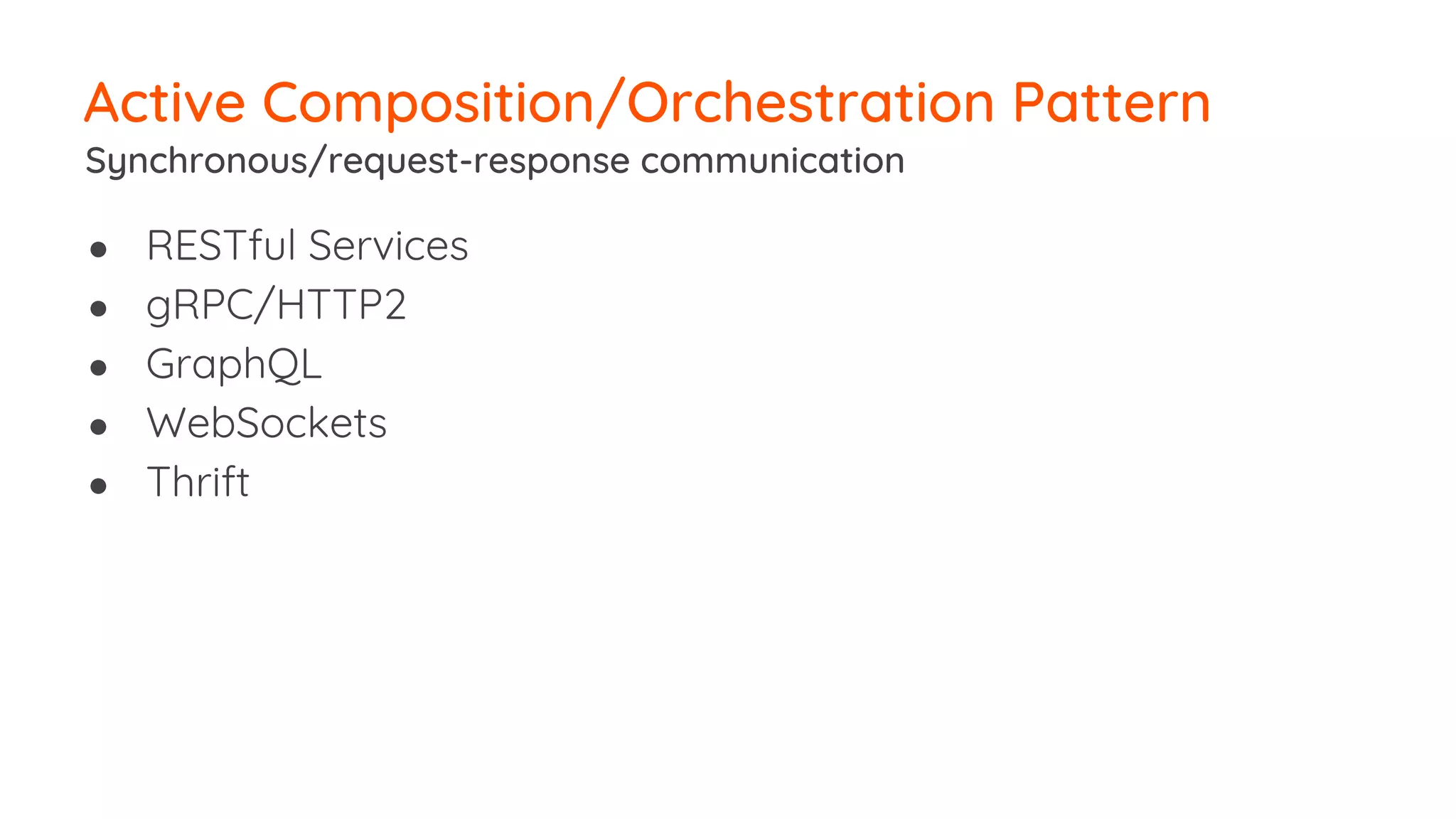 Active Composition/Orchestration Pattern
Synchronous/request-response communication

- RESTful Services
- gRPC/HTTP2
- GraphQL
- WebSockets
- Thrift